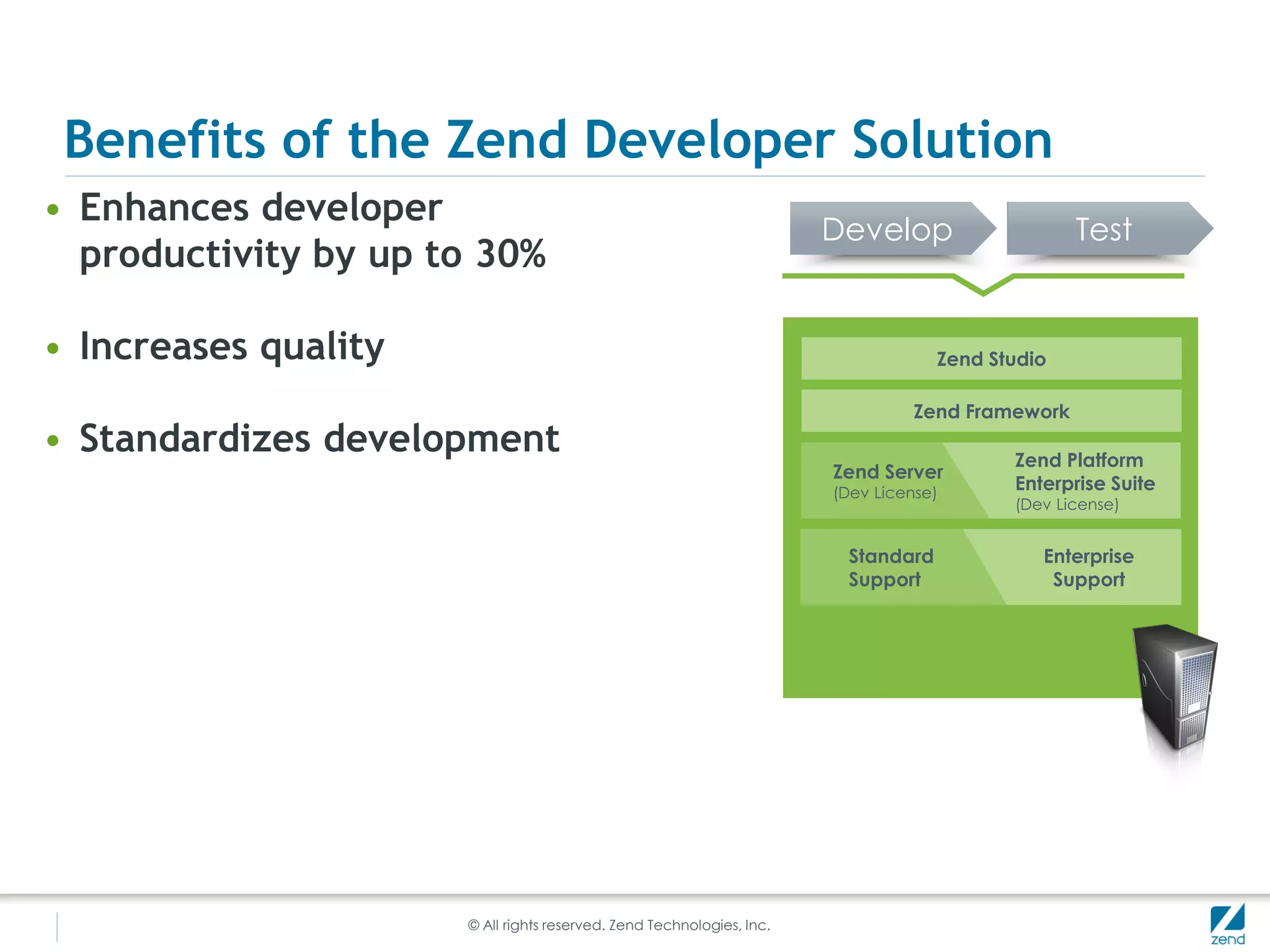 Benefits of the Zend Developer Solution

• Enhances developer productivity by up to 30%

• Increases quality

• Standardizes development

Develop

Test

Zend Studio

Zend Framework

Zend Server
(Dev License)

Zend Platform Enterprise Suite
(Dev License)

Standard Support

Enterprise Support

© All rights reserved. Zend Technologies, Inc.

zend